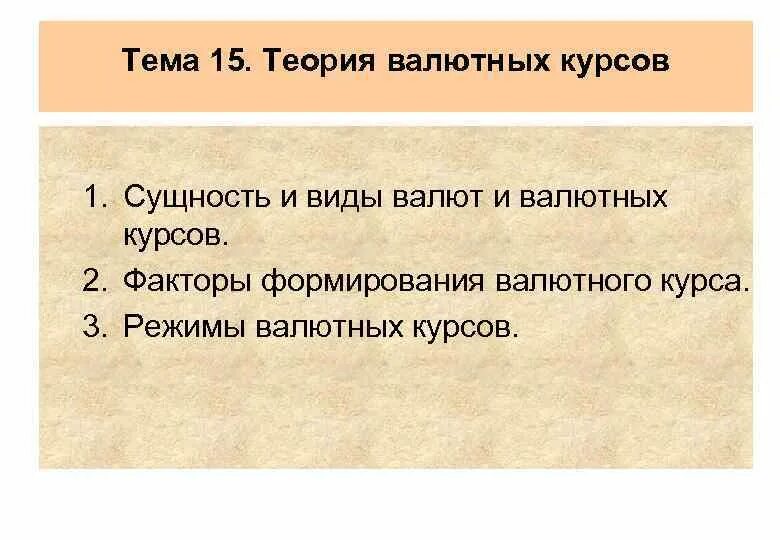 Тема 15. Теория валютных курсов

1. Сущность и виды валют и валютных курсов.
2. Факторы формирования валютного курса.
3. Режимы валютных курсов.